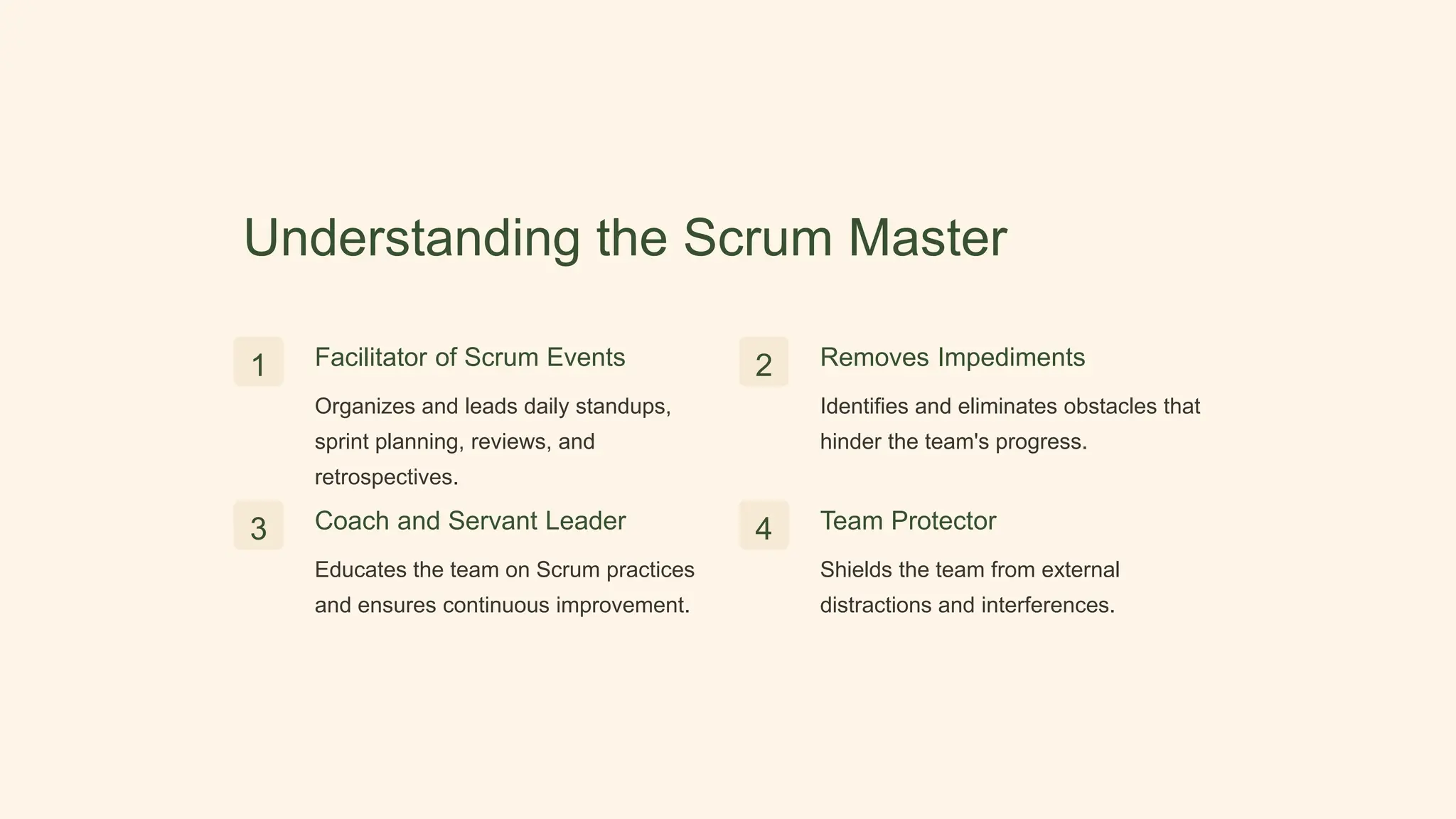 Understanding the Scrum Master

1

Facilitator of Scrum Events

Organizes and leads daily standups, sprint planning, reviews, and retrospectives.

2

Removes Impediments

Identifies and eliminates obstacles that hinder the team's progress.

3

Coach and Servant Leader

Educates the team on Scrum practices and ensures continuous improvement.

4

Team Protector

Shields the team from external distractions and interferences.